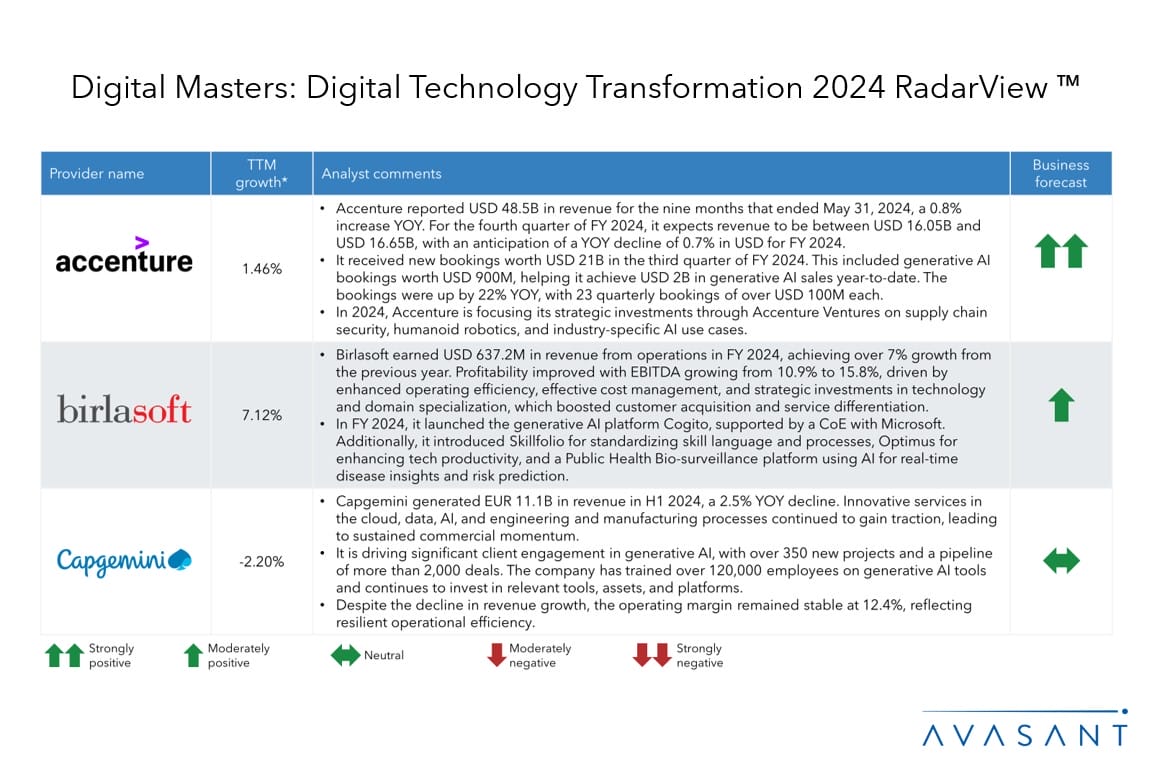 Digital Masters: Digital Technology Transformation 2024 RadarView ™

| Provider name | TTM growth* | Analyst comments | Business forecast |
|---|---|---|---|
| accenture | 1.46% | • Accenture reported USD 48.5B in revenue for the nine months that ended May 31, 2024, a 0.8% increase YOY. For the fourth quarter of FY 2024, it expects revenue to be between USD 16.05B and USD 16.65B, with an anticipation of a YOY decline of 0.7% in USD for FY 2024. • It received new bookings worth USD 21B in the third quarter of FY 2024. This included generative AI bookings worth USD 900M, helping it achieve USD 2B in generative AI sales year-to-date. The bookings were up by 22% YOY, with 23 quarterly bookings of over USD 100M each. • In 2024, Accenture is focusing its strategic investments through Accenture Ventures on supply chain security, humanoid robotics, and industry-specific AI use cases. | |
| birlasoft | 7.12% | • Birlasoft earned USD 637.2M in revenue from operations in FY 2024, achieving over 7% growth from the previous year. Profitability improved with EBITDA growing from 10.9% to 15.8%, driven by enhanced operating efficiency, effective cost management, and strategic investments in technology and domain specialization, which boosted customer acquisition and service differentiation. • In FY 2024, it launched the generative AI platform Cogito, supported by a CoE with Microsoft. Additionally, it introduced Skillfolio for standardizing skill language and processes, Optimus for enhancing tech productivity, and a Public Health Bio-surveillance platform using AI for real-time disease insights and risk prediction. | |
| Capgemini | -2.20% | • Capgemini generated EUR 11.1B in revenue in H1 2024, a 2.5% YOY decline. Innovative services in the cloud, data, AI, and engineering and manufacturing processes continued to gain traction, leading to sustained commercial momentum. • It is driving significant client engagement in generative AI, with over 350 new projects and a pipeline of more than 2,000 deals. The company has trained over 120,000 employees on generative AI tools and continues to invest in relevant tools, assets, and platforms. • Despite the decline in revenue growth, the operating margin remained stable at 12.4%, reflecting resilient operational efficiency. | |

Strongly positive Moderately positive Neutral Moderately negative Strongly negative

AVASANT